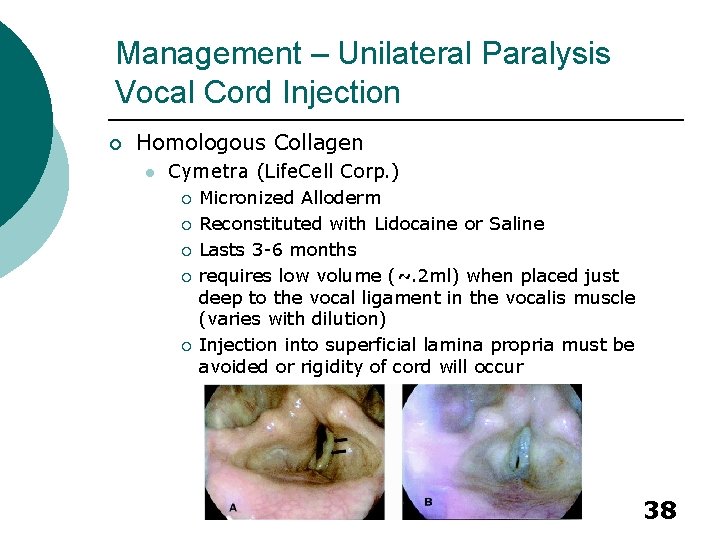 Management – Unilateral Paralysis
Vocal Cord Injection

Homologous Collagen

Cymetra (LifeCell Corp.)

Micronized Alloderm

Reconstituted with Lidocaine or Saline

Lasts 3-6 months

requires low volume (~.2ml) when placed just deep to the vocal ligament in the vocalis muscle (varies with dilution)

Injection into superficial lamina propria must be avoided or rigidity of cord will occur

A

B

38